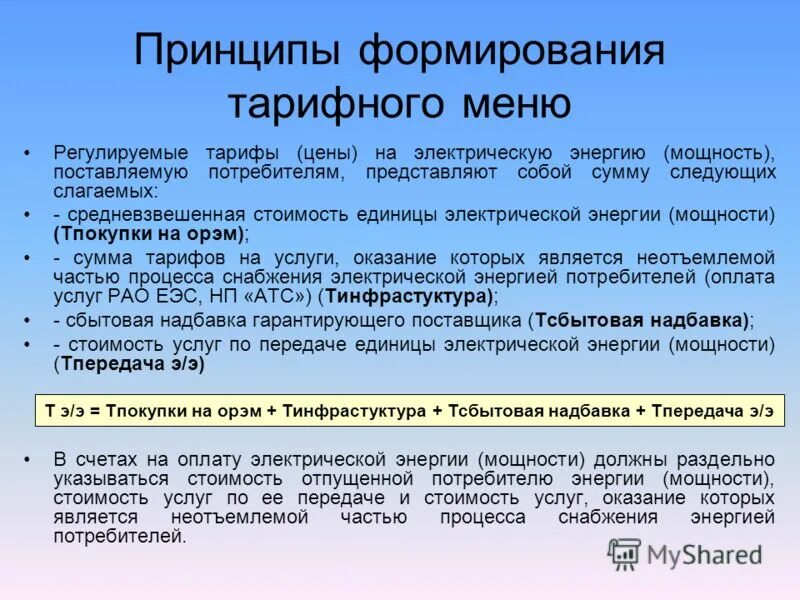 Принципы формирования тарифного меню

• Регулируемые тарифы (цены) на электрическую энергию (мощность), поставляемую потребителям, представляют собой сумму следующих слагаемых:
• - средневзвешенная стоимость единицы электрической энергии (мощности) (Тпокупки на орэм);
• - сумма тарифов на услуги, оказание которых является неотъемлемой частью процесса снабжения электрической энергией потребителей (оплата услуг РАО ЕЭС, НП «АТС») (Тинфрастуктура);
• - сбытовая надбавка гарантирующего поставщика (Тсбытовая надбавка);
• - стоимость услуг по передаче единицы электрической энергии (мощности) (Тпередача э/э)

Т э/э = Тпокупки на орэм + Тинфрастуктура + Тсбытовая надбавка + Тпередача э/э

• В счетах на оплату электрической энергии (мощности) должны раздельно указываться стоимость отпущенной потребителю энергии (мощности), стоимость услуг по ее передаче и стоимость услуг, оказание которых является неотъемлемой частью процесса снабжения энергией потребителей.

MyShared